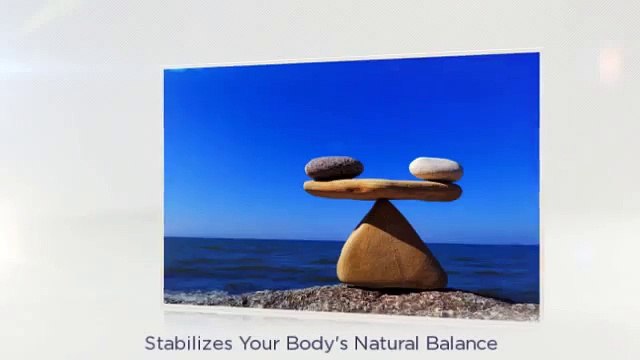 Stabilizes Your Body's Natural Balance